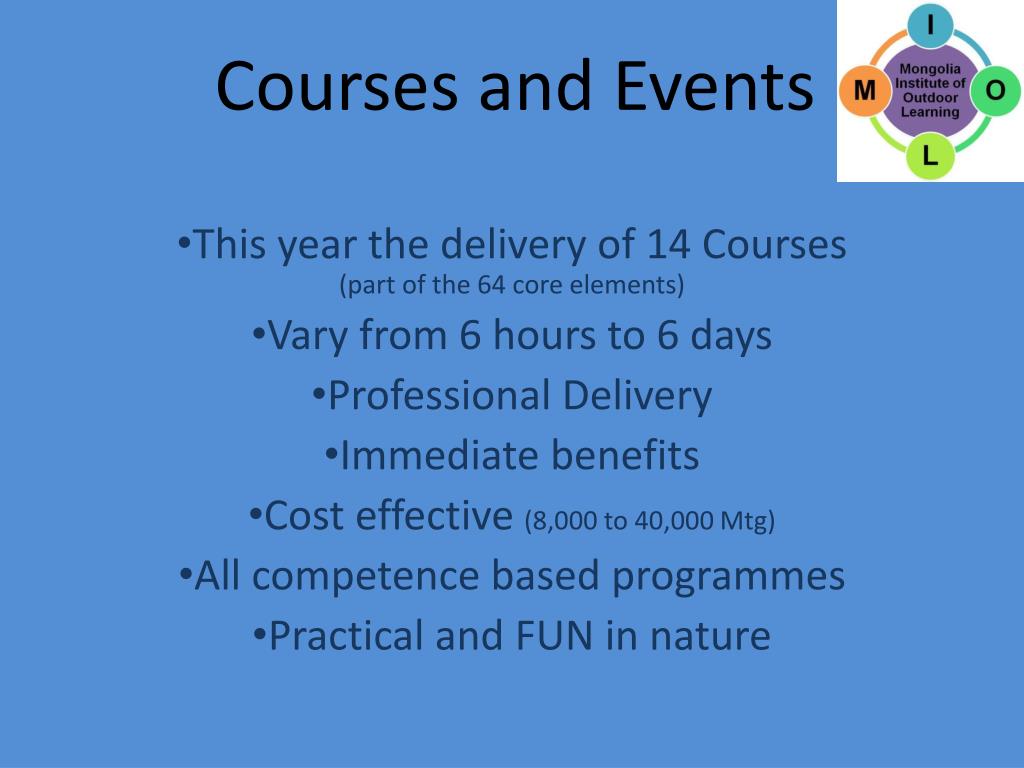 Courses and Events

I
M
Mongolia Institute of Outdoor Learning
O
L

•This year the delivery of 14 Courses (part of the 64 core elements)
•Vary from 6 hours to 6 days
•Professional Delivery
•Immediate benefits
•Cost effective (8,000 to 40,000 Mtg)
•All competence based programmes
•Practical and FUN in nature